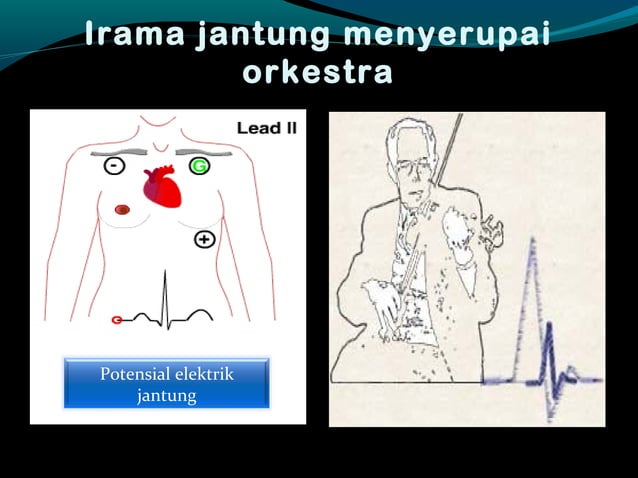 Irama jantung menyerupai orkestra

Lead II

-

G

+

G

Potensial elektrik jantung